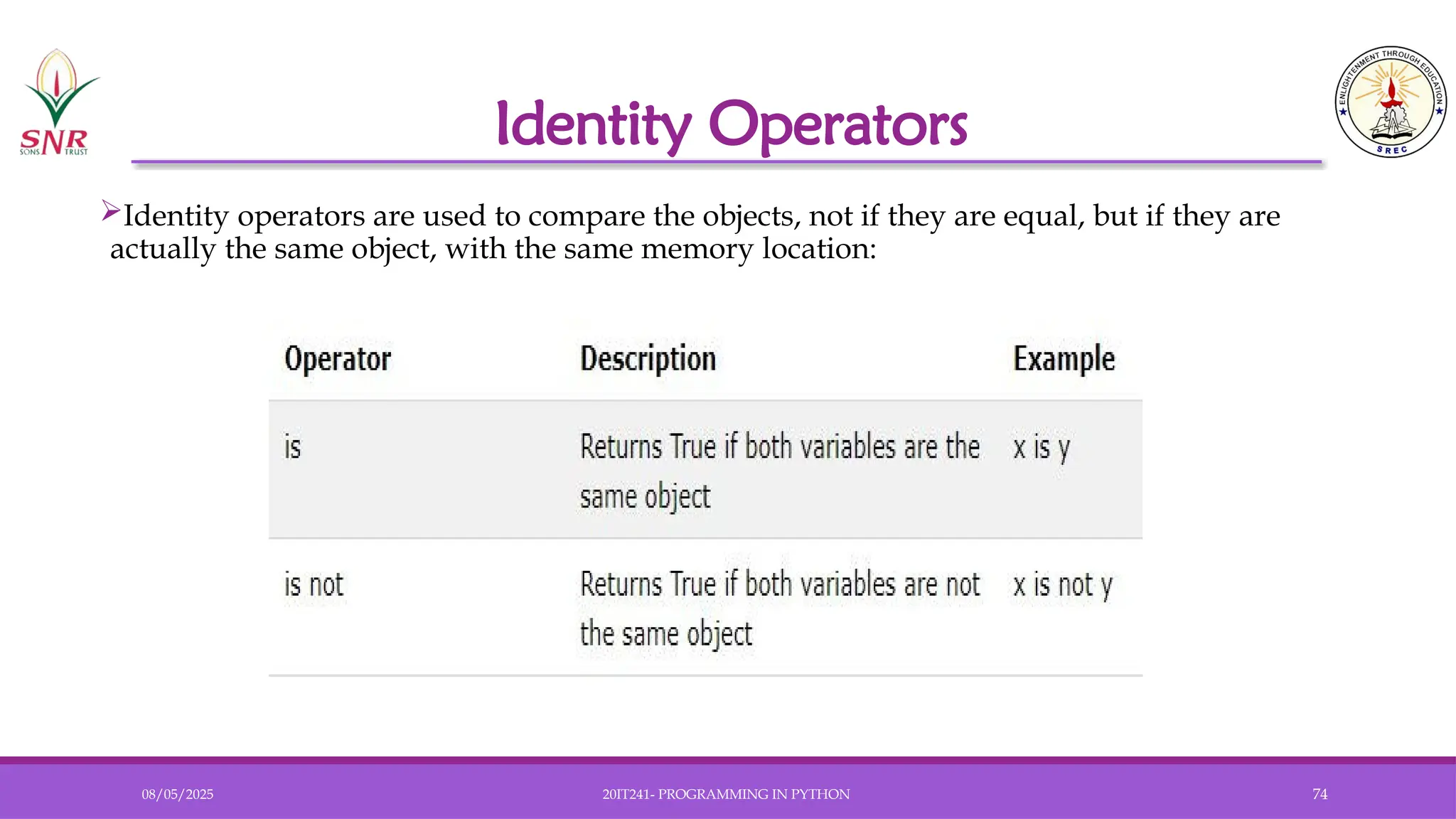 SNR SONS TRUST

Identity Operators

ENLIGHTENMENT THROUGH EDUCATION SREC

➢Identity operators are used to compare the objects, not if they are equal, but if they are actually the same object, with the same memory location:

| Operator | Description | Example |
|---|---|---|
| is | Returns True if both variables are the same object | x is y |
| is not | Returns True if both variables are not the same object | x is not y |

08/05/2025 20IT241- PROGRAMMING IN PYTHON 74